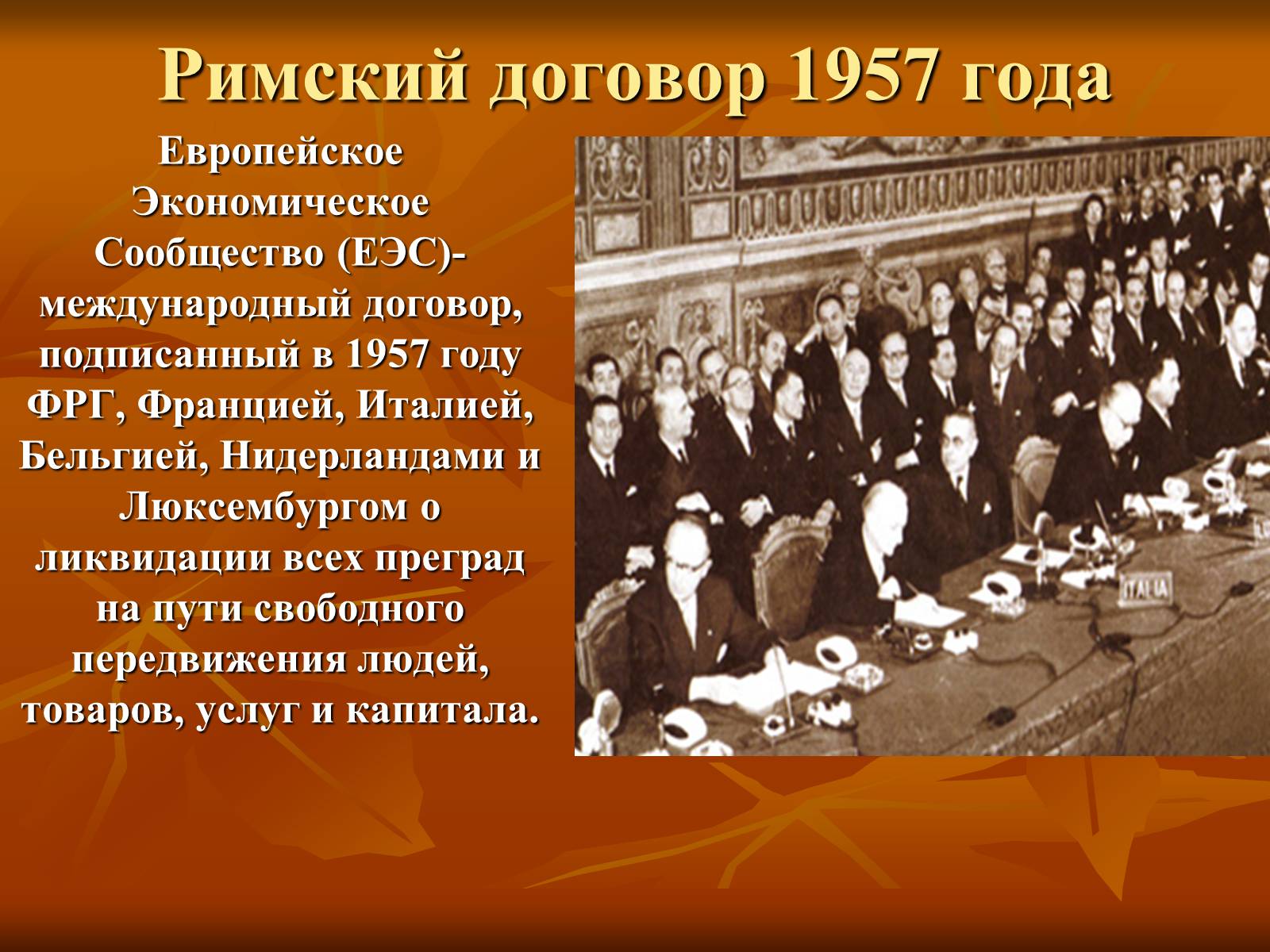 Римский договор 1957 года

Европейское Экономическое Сообщество (ЕЭС)- международный договор, подписанный в 1957 году ФРГ, Францией, Италией, Бельгией, Нидерландами и Люксембургом о ликвидации всех преград на пути свободного передвижения людей, товаров, услуг и капитала.

ITALIA